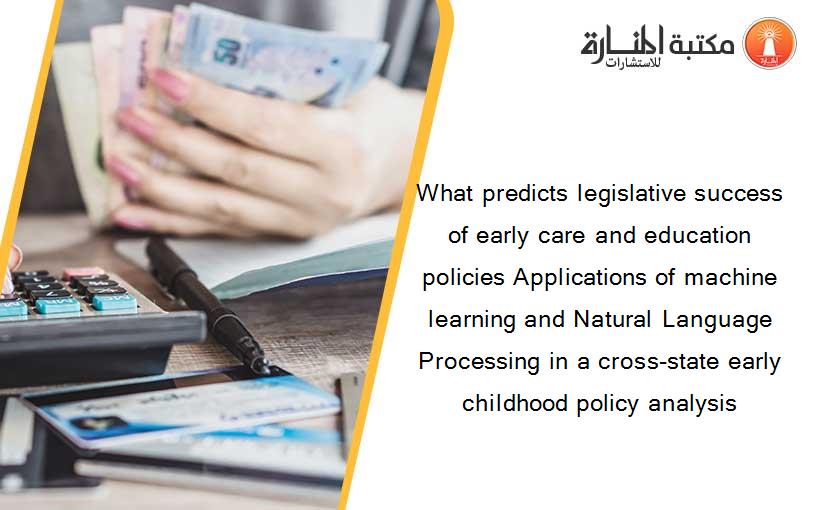 مكتبة المنارة للاستشارات

What predicts legislative success of early care and education policies Applications of machine learning and Natural Language Processing in a cross-state early childhood policy analysis